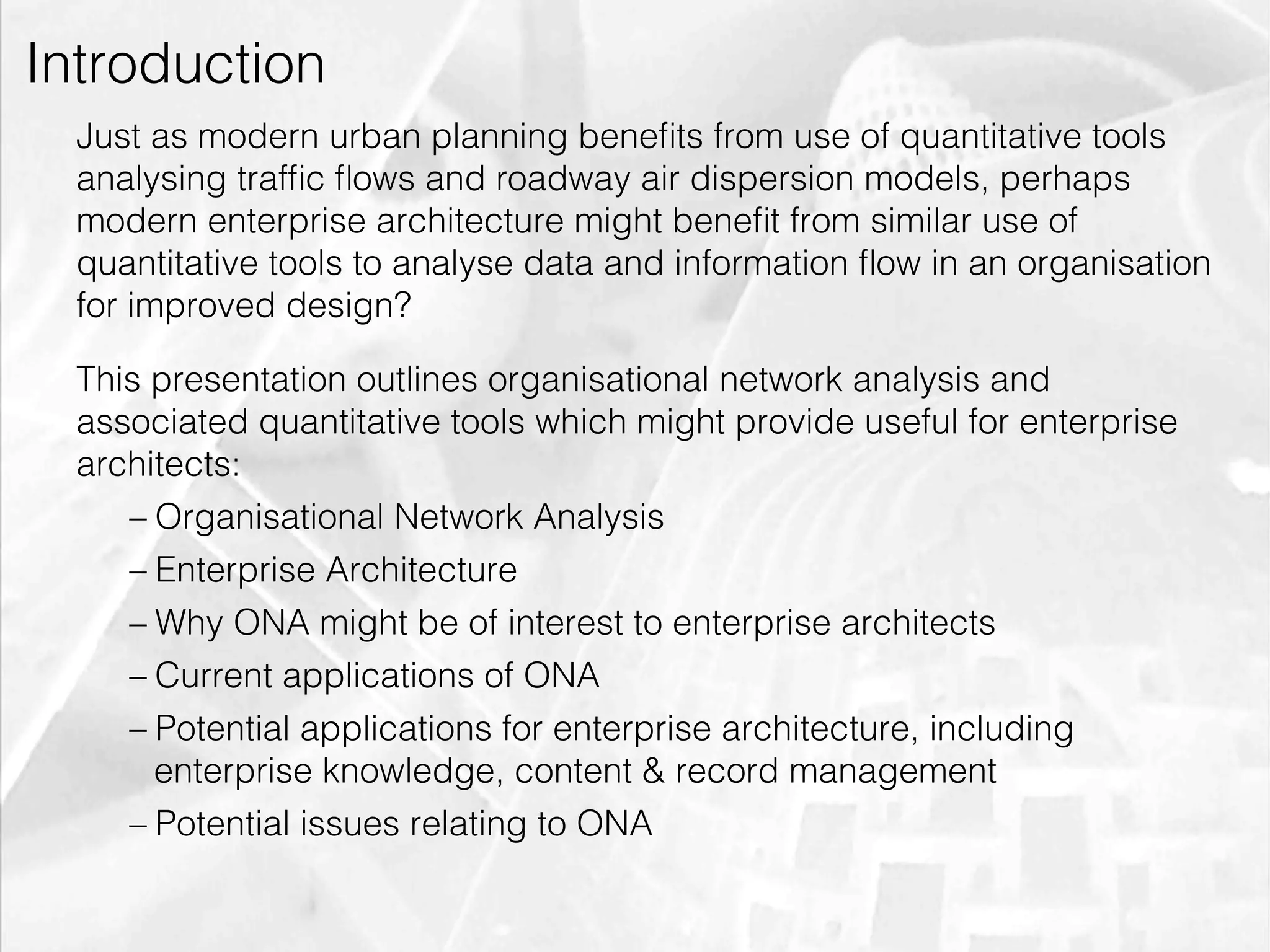 Introduction

Just as modern urban planning benefits from use of quantitative tools analysing traffic flows and roadway air dispersion models, perhaps modern enterprise architecture might benefit from similar use of quantitative tools to analyse data and information flow in an organisation for improved design?

This presentation outlines organisational network analysis and associated quantitative tools which might provide useful for enterprise architects:

– Organisational Network Analysis
– Enterprise Architecture
– Why ONA might be of interest to enterprise architects
– Current applications of ONA
– Potential applications for enterprise architecture, including enterprise knowledge, content & record management
– Potential issues relating to ONA